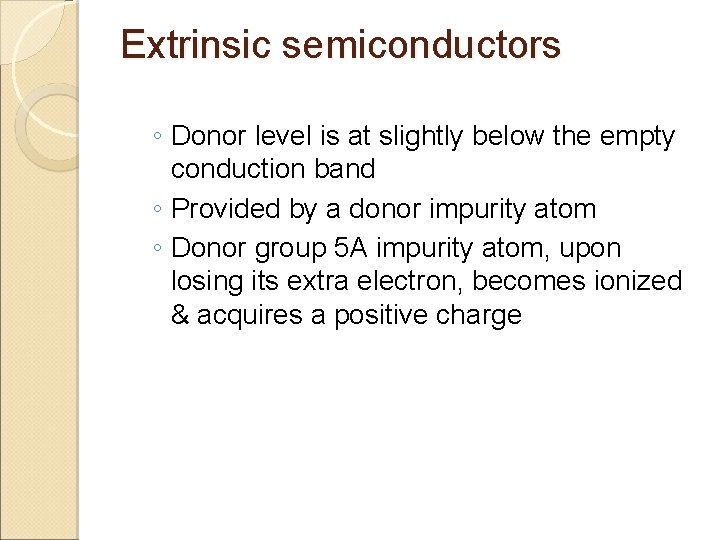 Extrinsic semiconductors

◦ Donor level is at slightly below the empty conduction band
◦ Provided by a donor impurity atom
◦ Donor group 5A impurity atom, upon losing its extra electron, becomes ionized & acquires a positive charge